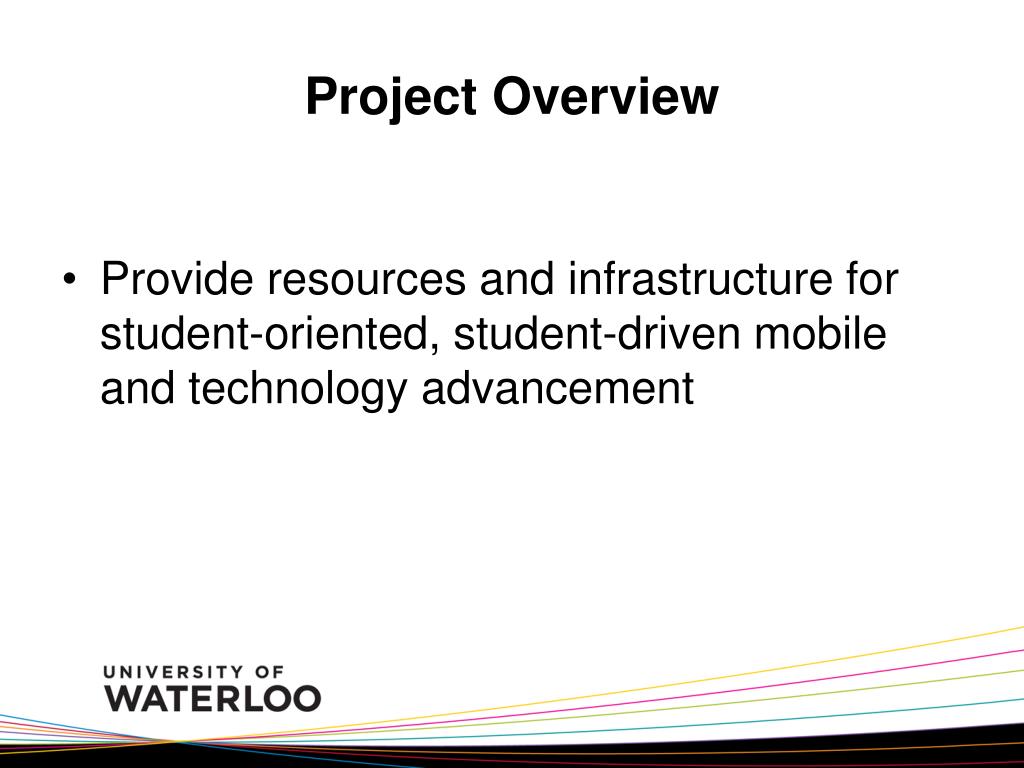 Project Overview

• Provide resources and infrastructure for student-oriented, student-driven mobile and technology advancement

UNIVERSITY OF
WATERLOO